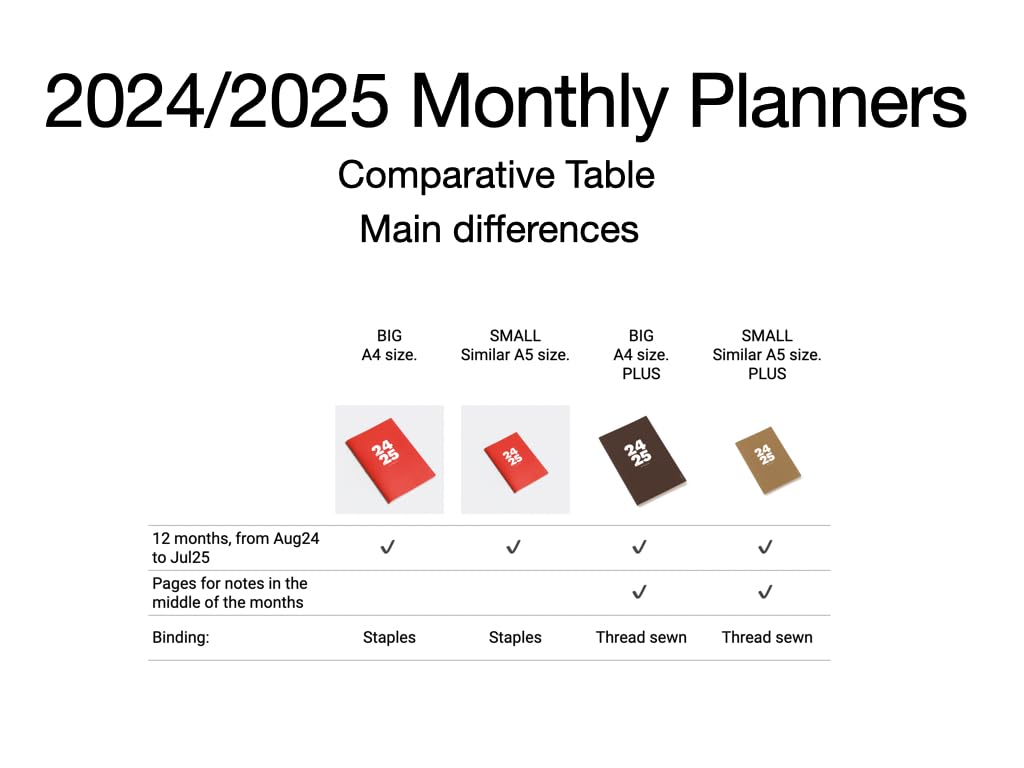 2024/2025 Monthly Planners

Comparative Table

Main differences

| | BIG A4 size. | SMALL Similar A5 size. | BIG A4 size. PLUS | SMALL Similar A5 size. PLUS |
|---|---|---|---|---|
| | 24 25 | 24 25 | 24 25 | 24 25 |
| 12 months, from Aug24 to Jul25 | ✓ | ✓ | ✓ | ✓ |
| Pages for notes in the middle of the months | | | ✓ | ✓ |
| Binding: | Staples | Staples | Thread sewn | Thread sewn |